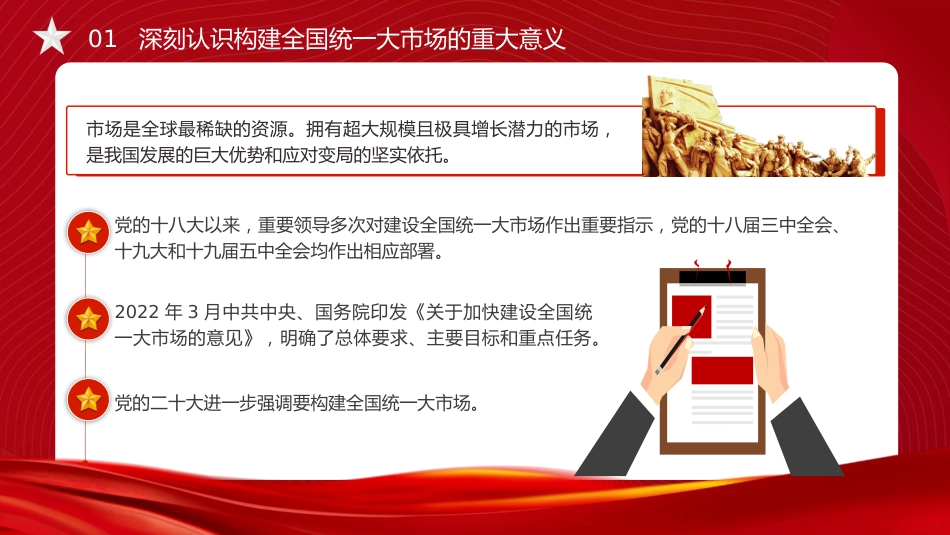 01 深刻认识构建全国统一大市场的重大意义

市场是全球最稀缺的资源。拥有超大规模且极具增长潜力的市场，是我国发展的巨大优势和应对变局的坚实依托。

党的十八大以来，重要领导多次对建设全国统一大市场作出重要指示，党的十八届三中全会、十九大和十九届五中全会均作出相应部署。

2022 年 3 月中共中央、国务院印发《关于加快建设全国统一大市场的意见》，明确了总体要求、主要目标和重点任务。

党的二十大进一步强调要构建全国统一大市场。